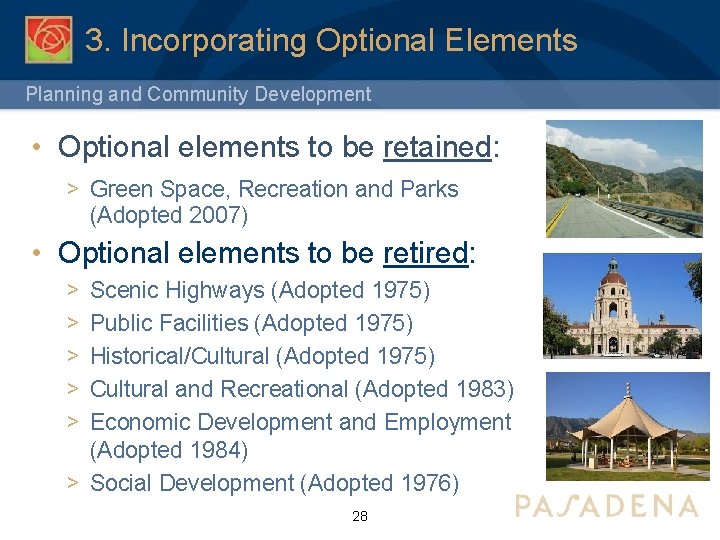 3. Incorporating Optional Elements

Planning and Community Development

• Optional elements to be retained:

> Green Space, Recreation and Parks (Adopted 2007)

• Optional elements to be retired:

> Scenic Highways (Adopted 1975)

> Public Facilities (Adopted 1975)

> Historical/Cultural (Adopted 1975)

> Cultural and Recreational (Adopted 1983)

> Economic Development and Employment (Adopted 1984)

> Social Development (Adopted 1976)

28

PASADENA